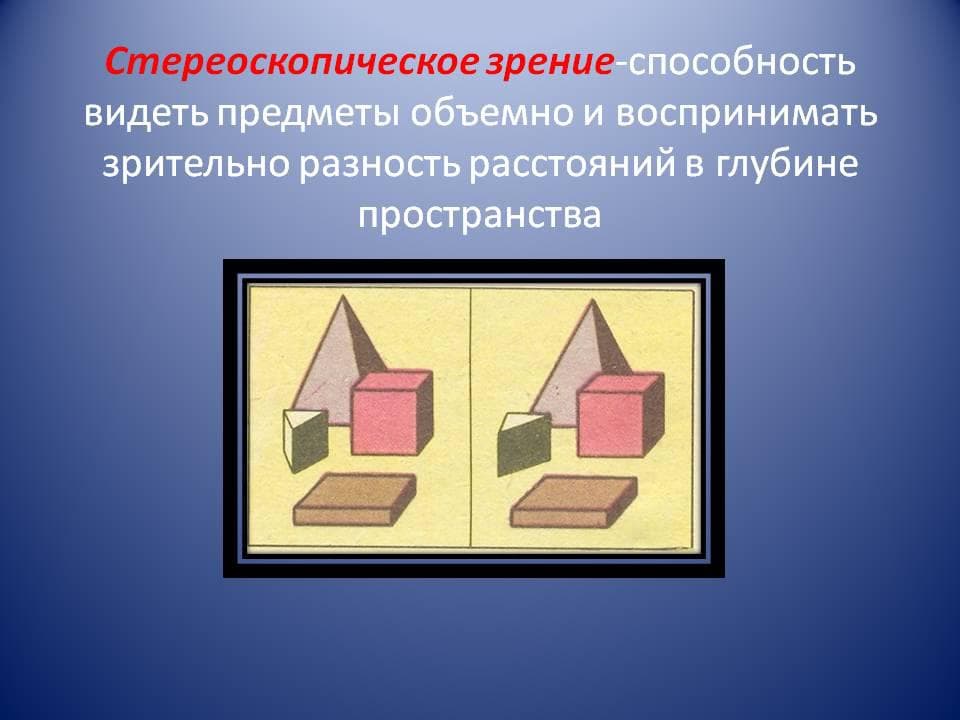 Стереоскопическое зрение-способность видеть предметы объемно и воспринимать зрительно разность расстояний в глубине пространства